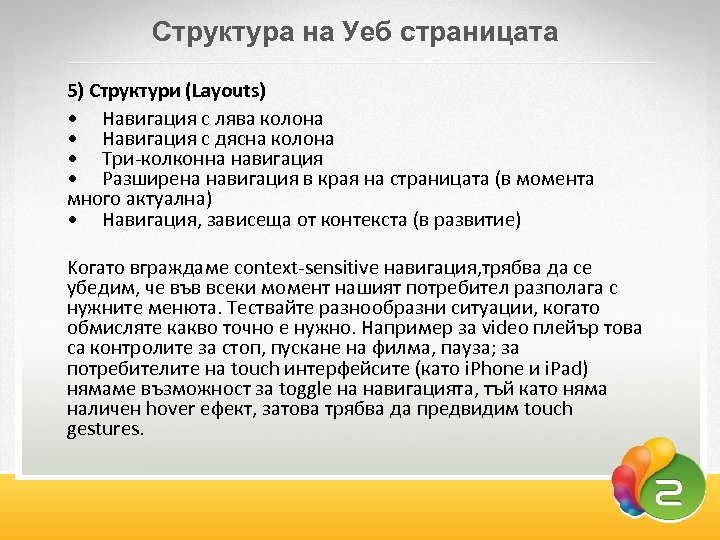 Структура на Уеб страницата

5) Структури (Layouts)

• Навигация с лява колона
• Навигация с дясна колона
• Три-колконна навигация
• Разширена навигация в края на страницата (в момента много актуална)
• Навигация, зависеща от контекста (в развитие)

Когато вграждаме context-sensitive навигация,трябва да се убедим, че във всеки момент нашият потребител разполага с нужните менюта. Тествайте разнообразни ситуации, когато обмисляте какво точно е нужно. Например за video плейър това са контролите за стоп, пускане на филма, пауза; за потребителите на touch интерфейсите (като iPhone и iPad) нямаме възможност за toggle на навигацията, тъй като няма наличен hover ефект, затова трябва да предвидим touch gestures.

2